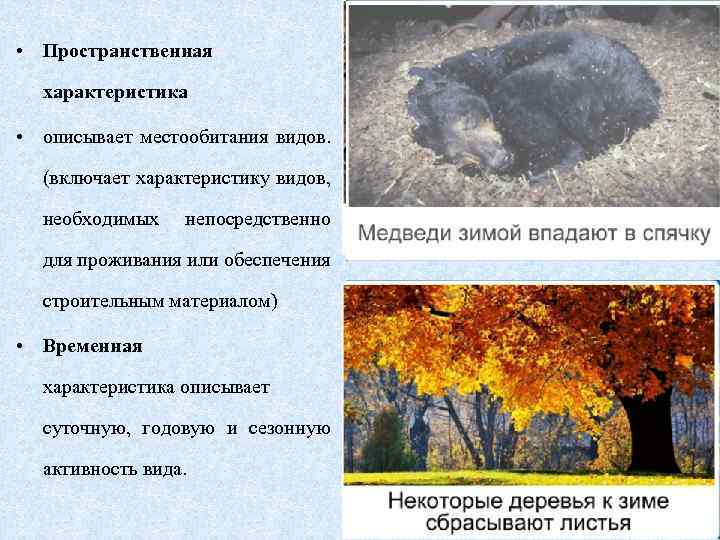 • Пространственная характеристика

• описывает местообитания видов. (включает характеристику видов, необходимых непосредственно для проживания или обеспечения строительным материалом)

• Временная характеристика описывает суточную, годовую и сезонную активность вида.

Медведи зимой впадают в спячку

Некоторые деревья к зиме сбрасывают листья